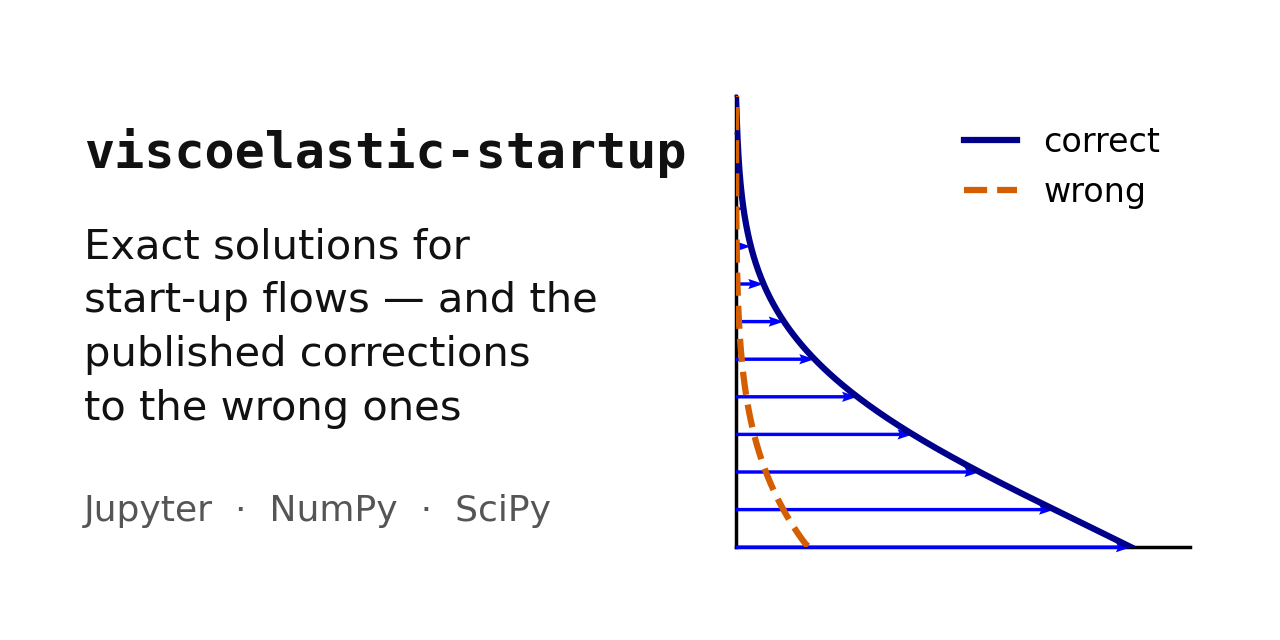 viscoelastic-startup

Exact solutions for start-up flows — and the published corrections to the wrong ones

Jupyter · NumPy · SciPy

correct
wrong